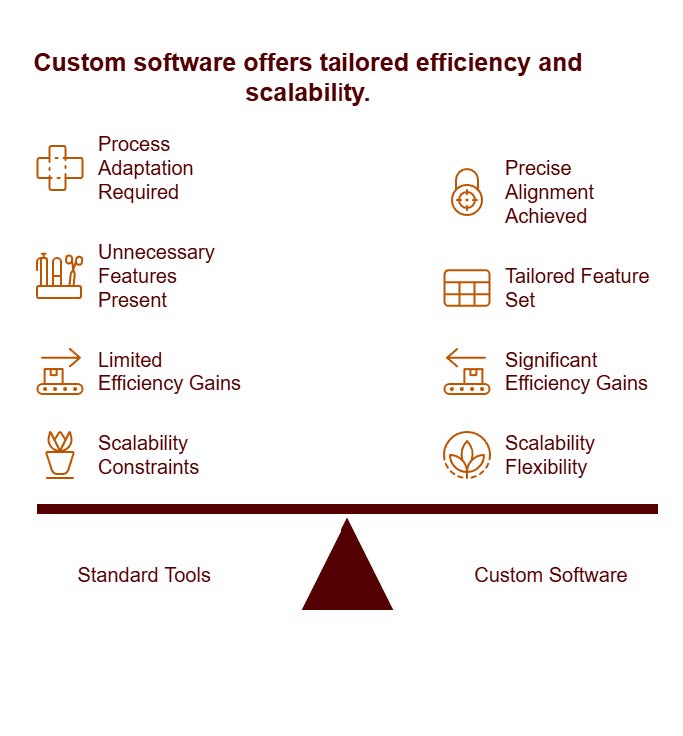 Custom software offers tailored efficiency and scalability.

Process Adaptation Required

Unnecessary Features Present

Limited Efficiency Gains

Scalability Constraints

Precise Alignment Achieved

Tailored Feature Set

Significant Efficiency Gains

Scalability Flexibility

Standard Tools

Custom Software